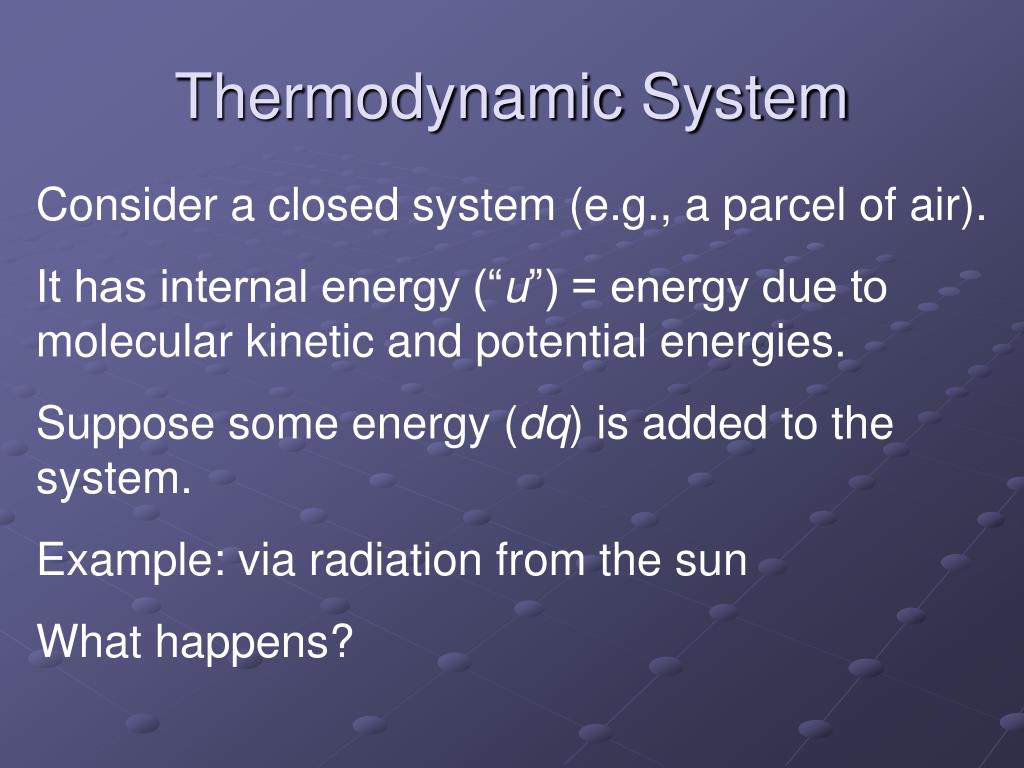 Thermodynamic System

Consider a closed system (e.g., a parcel of air).

It has internal energy (“u”) = energy due to molecular kinetic and potential energies.

Suppose some energy (dq) is added to the system.

Example: via radiation from the sun

What happens?